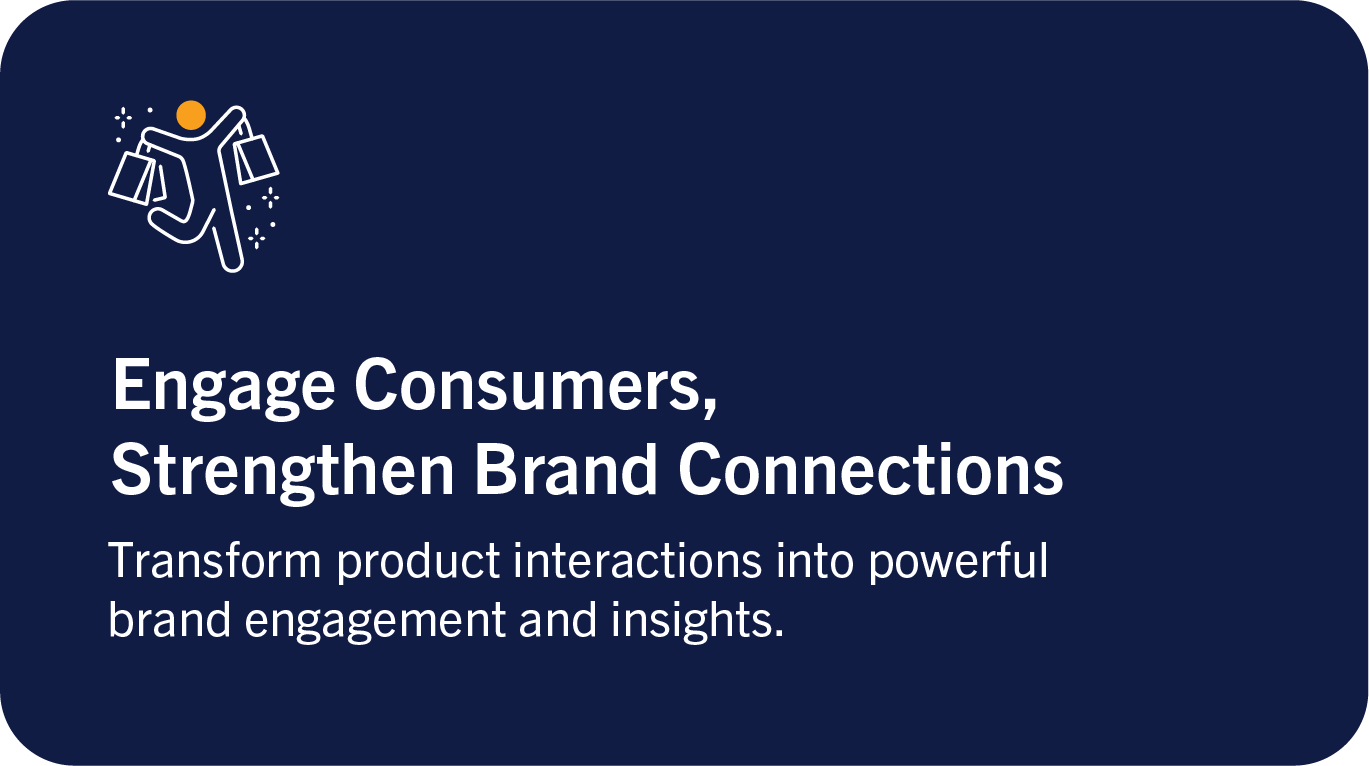 Engage Consumers,
Strengthen Brand Connections

Transform product interactions into powerful brand engagement and insights.